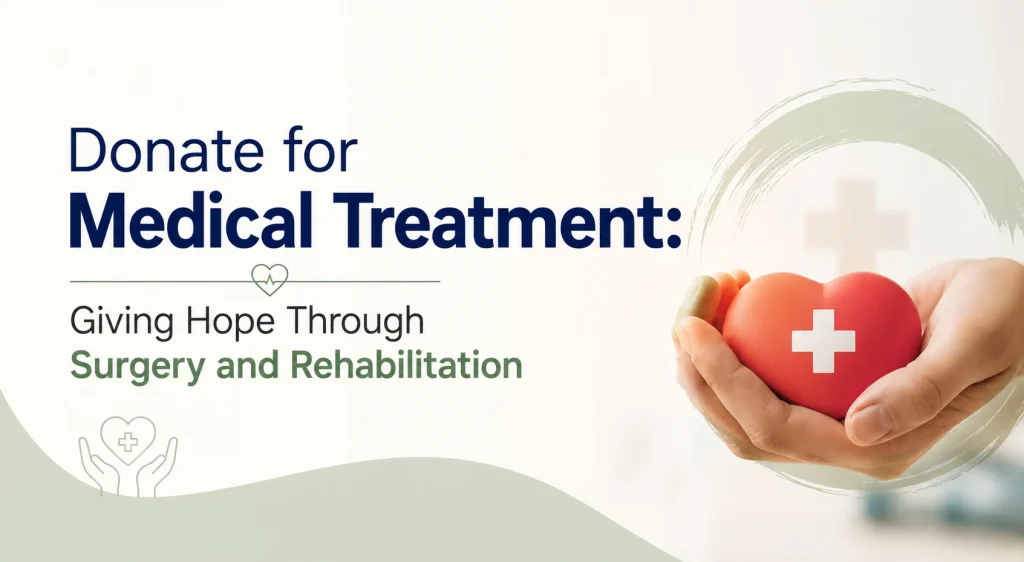 Donate for
Medical Treatment:

Giving Hope Through
Surgery and Rehabilitation